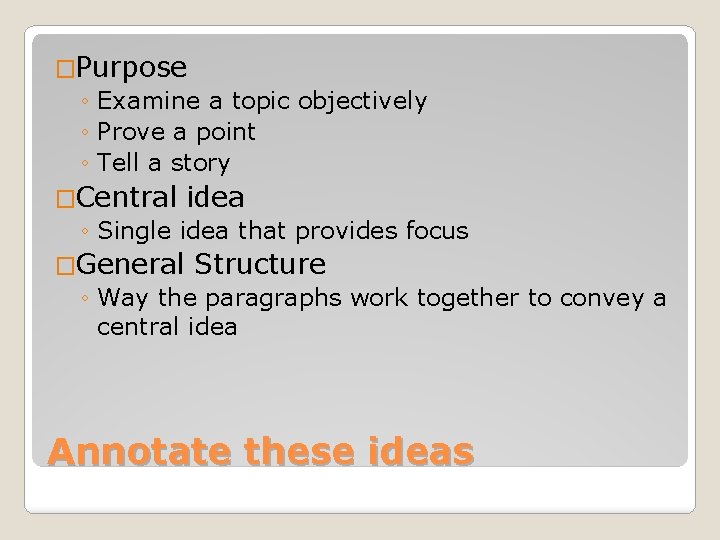 □Purpose
◦ Examine a topic objectively
◦ Prove a point
◦ Tell a story
□Central idea
◦ Single idea that provides focus
□General Structure
◦ Way the paragraphs work together to convey a central idea

Annotate these ideas